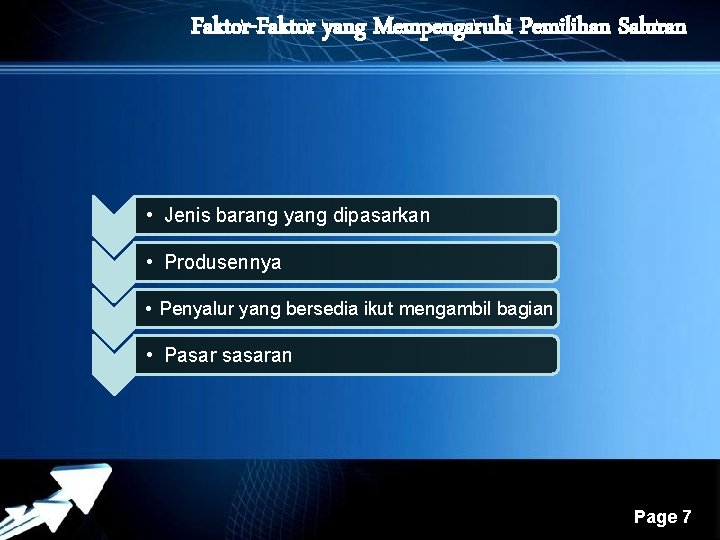 Faktor-Faktor yang Mempengaruhi Pemilihan Saluran

• Jenis barang yang dipasarkan

• Produsennya

• Penyalur yang bersedia ikut mengambil bagian

• Pasar sasaran

Page 7